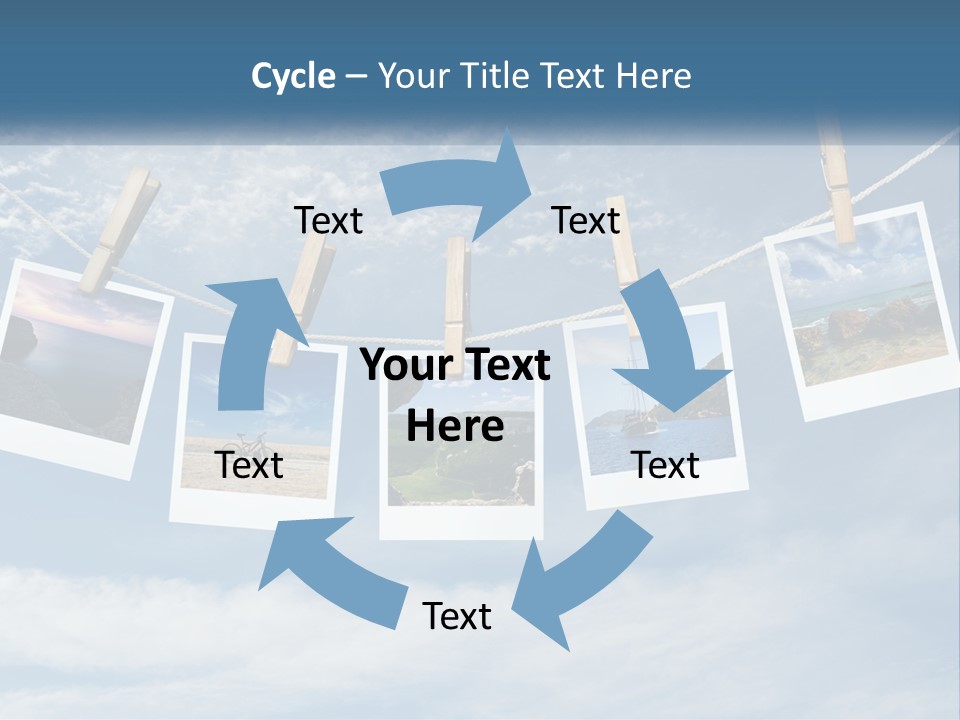 Cycle – Your Title Text Here

Text

Text

Your Text Here

Text

Text

Text